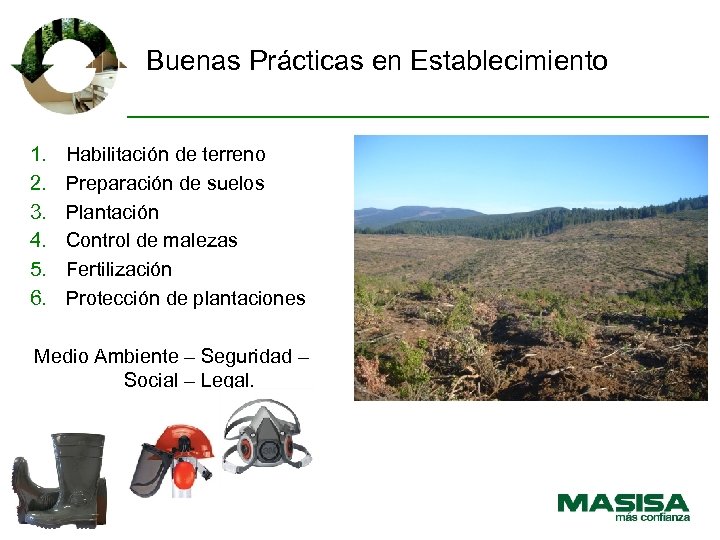 Buenas Prácticas en Establecimiento

1. Habilitación de terreno
2. Preparación de suelos
3. Plantación
4. Control de malezas
5. Fertilización
6. Protección de plantaciones

Medio Ambiente – Seguridad – Social – Legal.

MASISA
más confianza